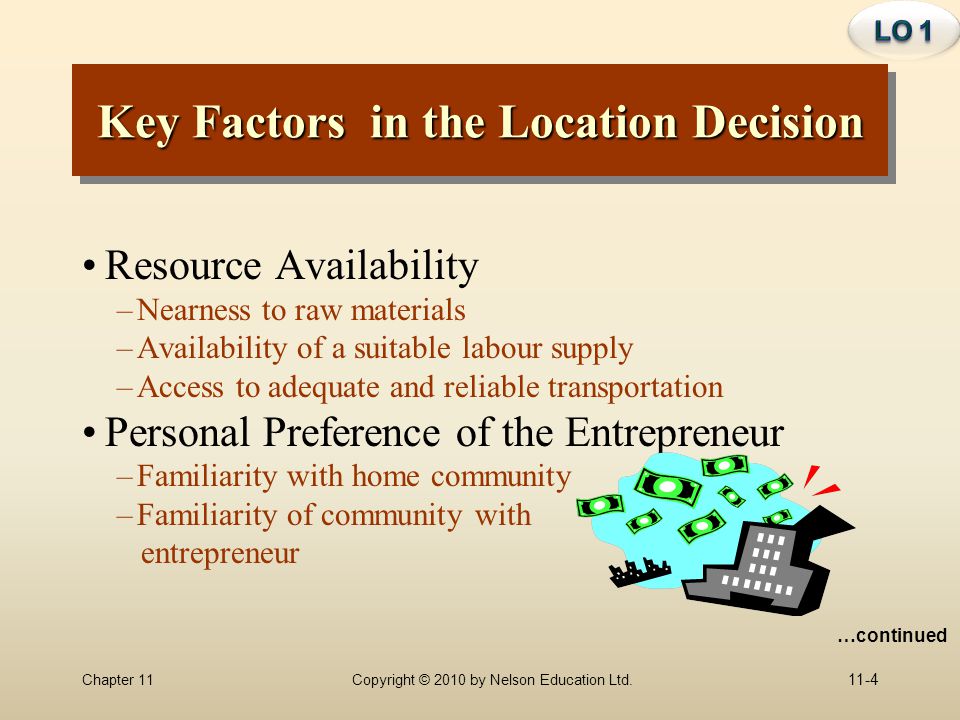 LO 1

Key Factors in the Location Decision

• Resource Availability
– Nearness to raw materials
– Availability of a suitable labour supply
– Access to adequate and reliable transportation
• Personal Preference of the Entrepreneur
– Familiarity with home community
– Familiarity of community with entrepreneur

…continued

Chapter 11
Copyright © 2010 by Nelson Education Ltd.
11-4